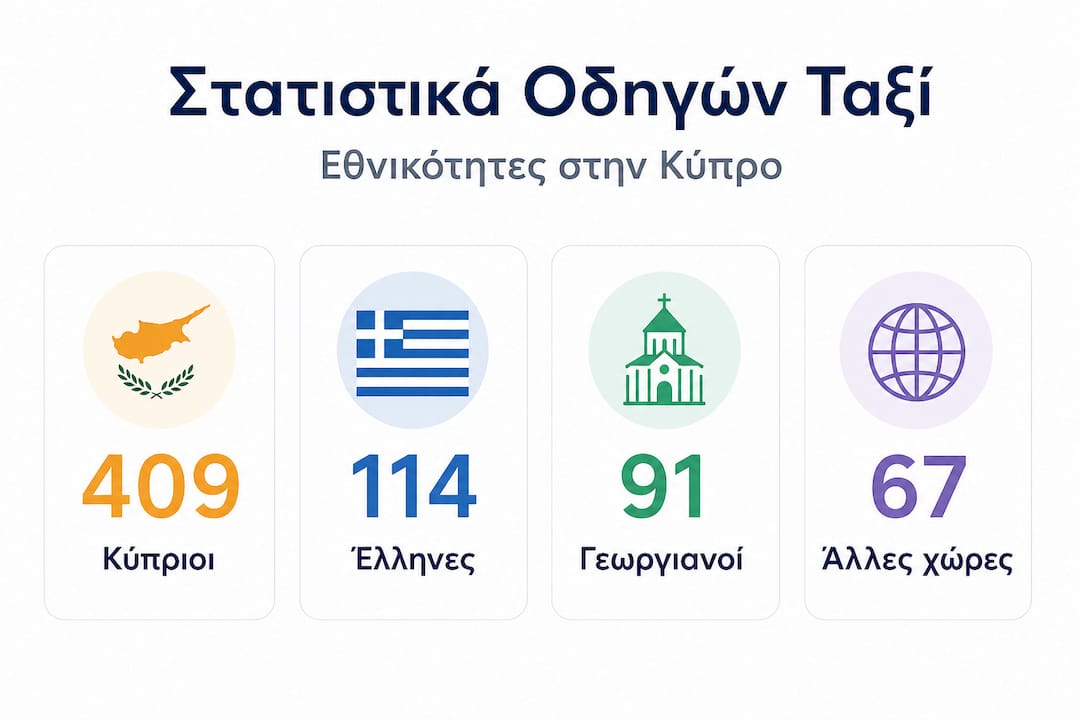 Στατιστικά Οδηγών Ταξί

Εθνικότητες στην Κύπρο

409
Κύπριοι

114
Έλληνες

91
Γεωργιανοί

67
Άλλες χώρες